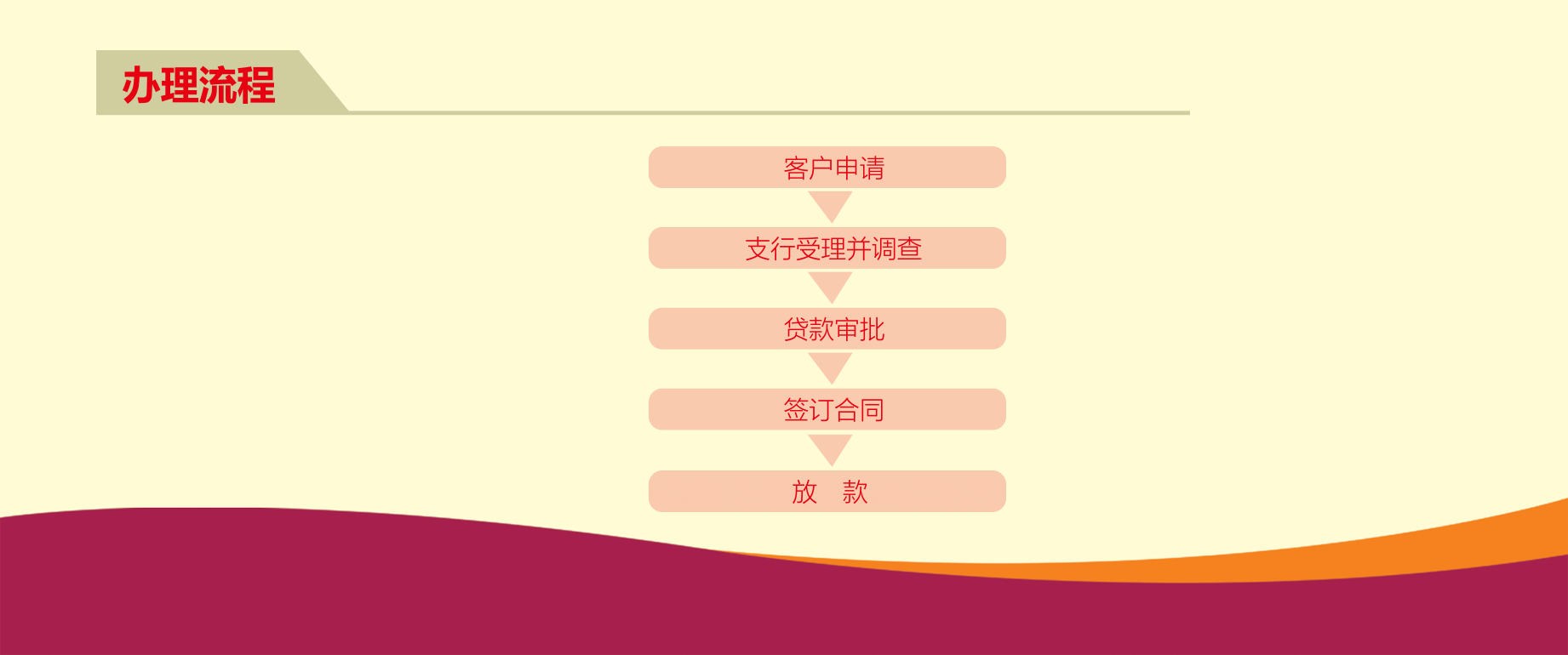 办理流程

客户申请

支行受理并调查

贷款审批

签订合同

放　款